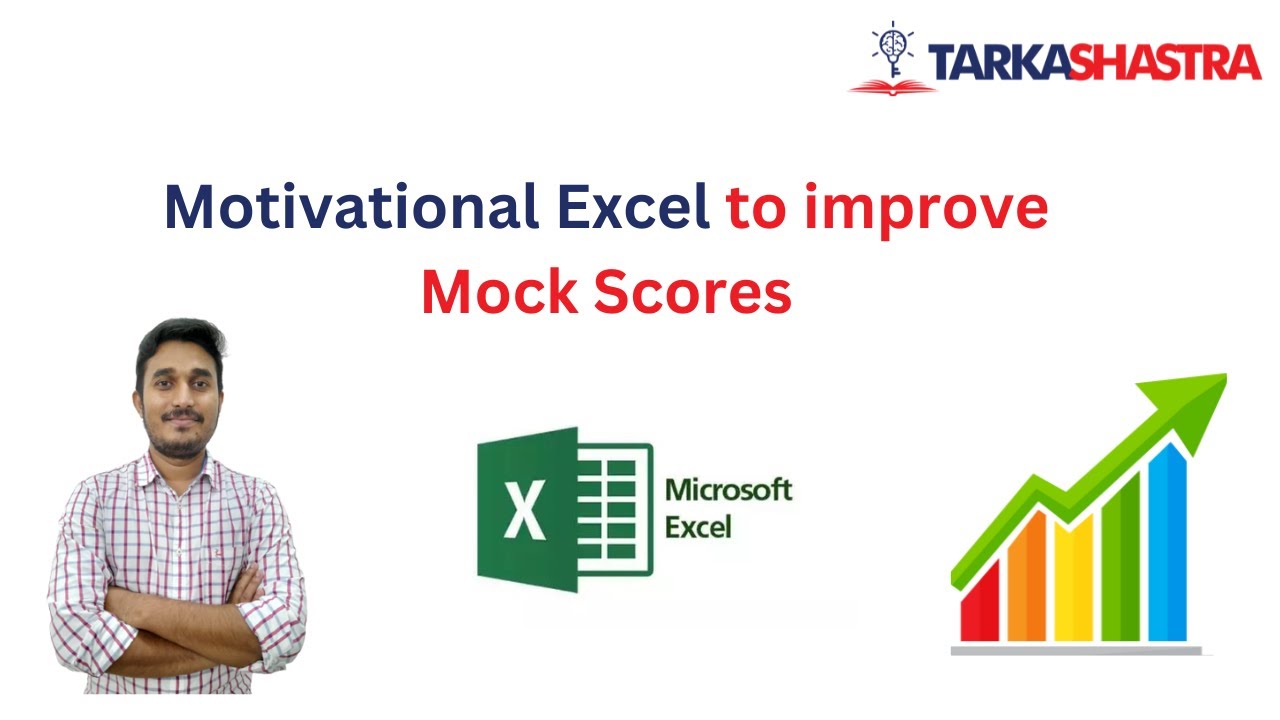 TARKASHASTRA

Motivational Excel to improve Mock Scores

X

Microsoft Excel